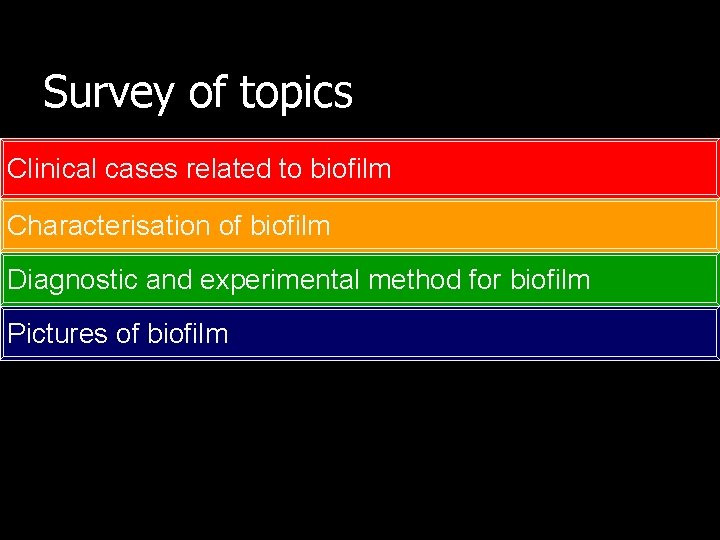 Survey of topics

Clinical cases related to biofilm

Characterisation of biofilm

Diagnostic and experimental method for biofilm

Pictures of biofilm